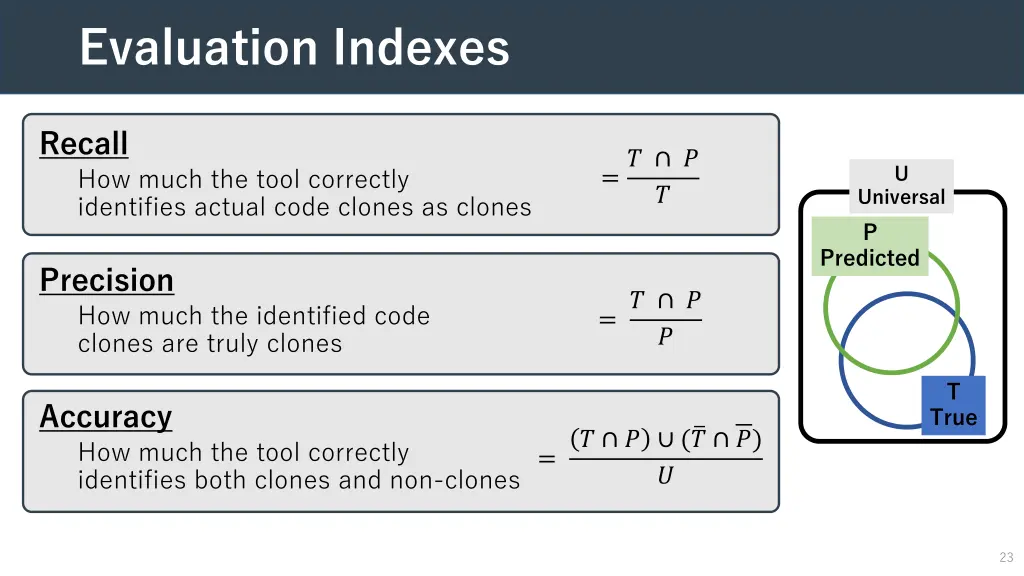 Evaluation Indexes

Recall
How much the tool correctly identifies actual code clones as clones
$= \frac{T \cap P}{T}$

Precision
How much the identified code clones are truly clones
$= \frac{T \cap P}{P}$

Accuracy
How much the tool correctly identifies both clones and non-clones
$= \frac{(T \cap P) \cup (\overline{T} \cap \overline{P})}{U}$

U
Universal
P
Predicted
T
True

23